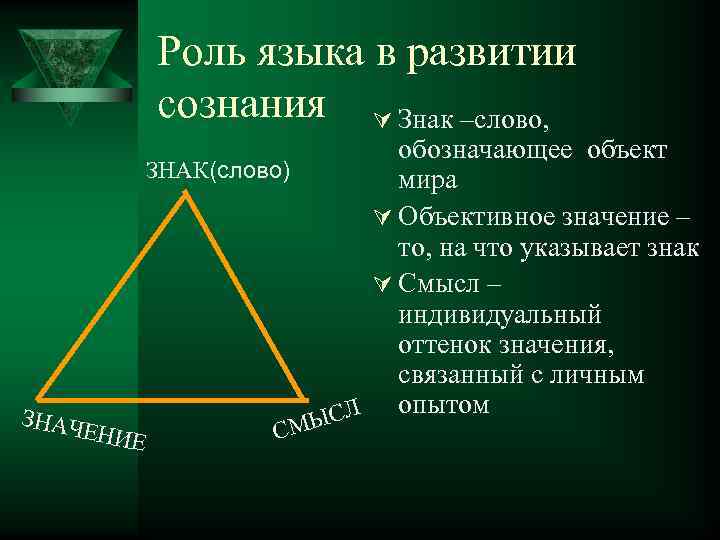 Роль языка в развитии сознания

ЗНАК(слово)

ЗНАЧЕНИЕ

СМЫСЛ

Знак –слово, обозначающее объект мира

Объективное значение – то, на что указывает знак

Смысл – индивидуальный оттенок значения, связанный с личным опытом